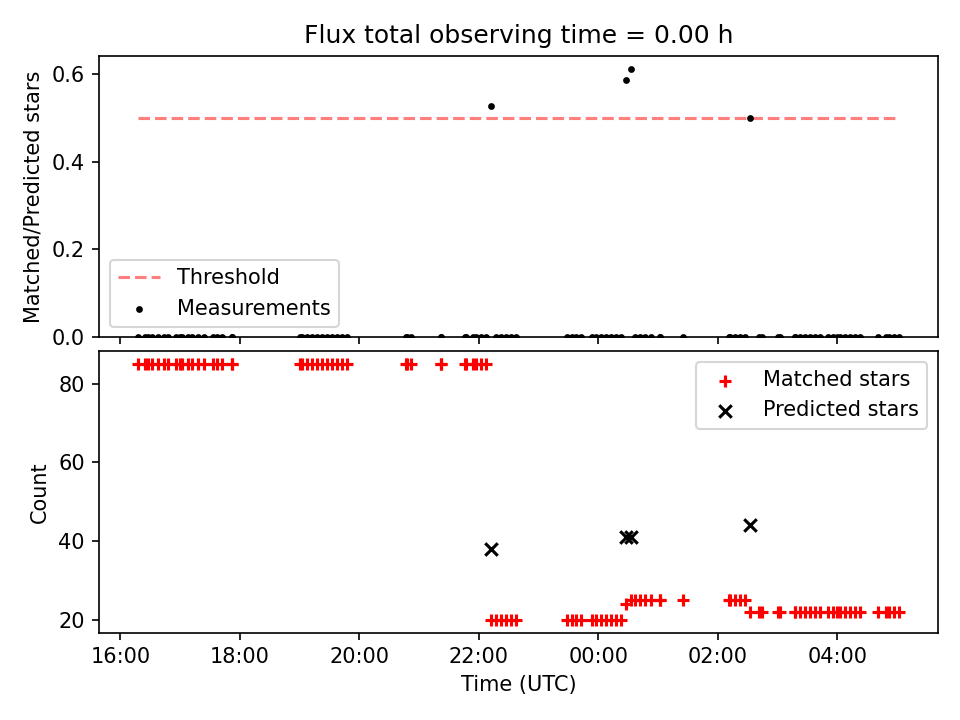 Flux total observing time = 0.00 h

Matched/Predicted stars

0.6
0.4
0.2
0.0

Threshold
Measurements

Count

80
60
40
20

Matched stars
Predicted stars

16:00
18:00
20:00
22:00
00:00
02:00
04:00

Time (UTC)